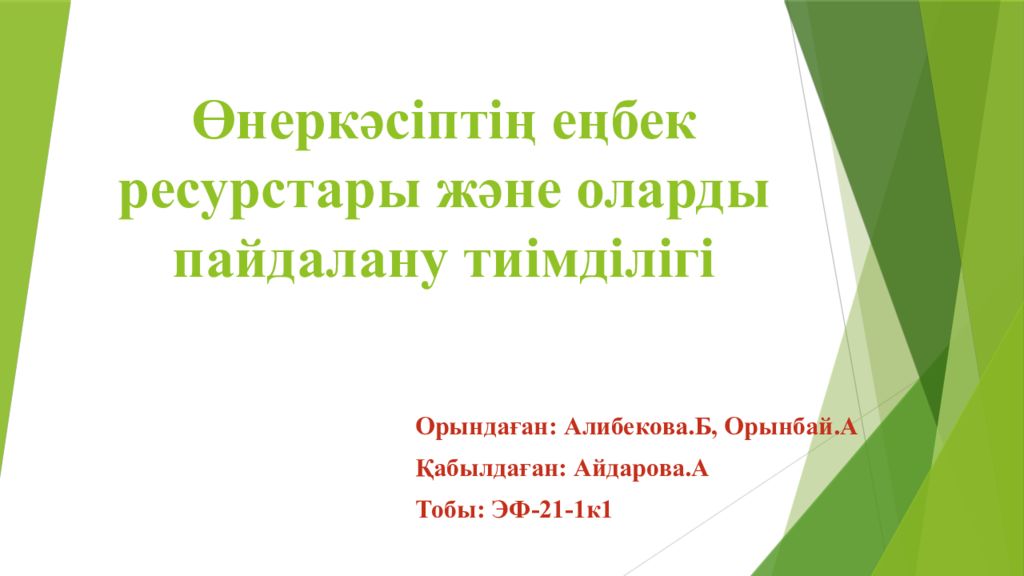 Өнеркәсіптің еңбек ресурстары және оларды пайдалану тиімділігі

Орындаған: Алибекова.Б, Орынбай.А

Қабылдаған: Айдарова.А

Тобы: ЭФ-21-1к1